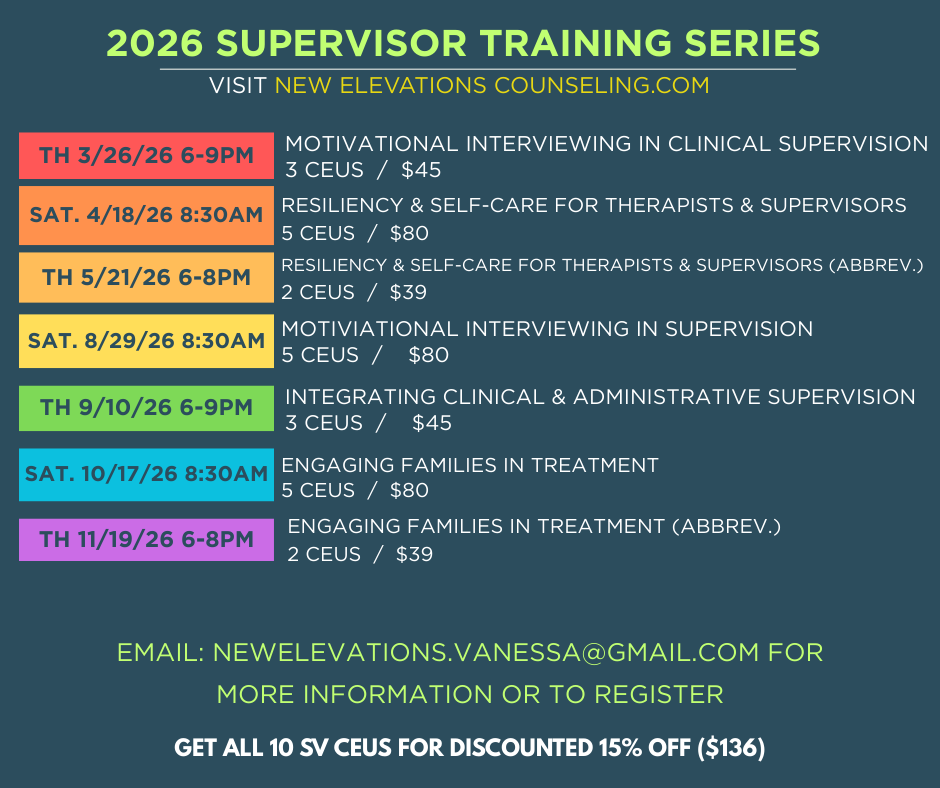 2026 SUPERVISOR TRAINING SERIES

VISIT NEW ELEVATIONS COUNSELING.COM

TH 3/26/26 6-9PM
MOTIVATIONAL INTERVIEWING IN CLINICAL SUPERVISION
3 CEUS / $45

SAT. 4/18/26 8:30AM
RESILIENCY & SELF-CARE FOR THERAPISTS & SUPERVISORS
5 CEUS / $80

TH 5/21/26 6-8PM
RESILIENCY & SELF-CARE FOR THERAPISTS & SUPERVISORS (ABBREV.)
2 CEUS / $39

SAT. 8/29/26 8:30AM
MOTIVIATIONAL INTERVIEWING IN SUPERVISION
5 CEUS / $80

TH 9/10/26 6-9PM
INTEGRATING CLINICAL & ADMINISTRATIVE SUPERVISION
3 CEUS / $45

SAT. 10/17/26 8:30AM
ENGAGING FAMILIES IN TREATMENT
5 CEUS / $80

TH 11/19/26 6-8PM
ENGAGING FAMILIES IN TREATMENT (ABBREV.)
2 CEUS / $39

EMAIL: NEWELEVATIONS.VANESSA@GMAIL.COM FOR MORE INFORMATION OR TO REGISTER

GET ALL 10 SV CEUS FOR DISCOUNTED 15% OFF ($136)